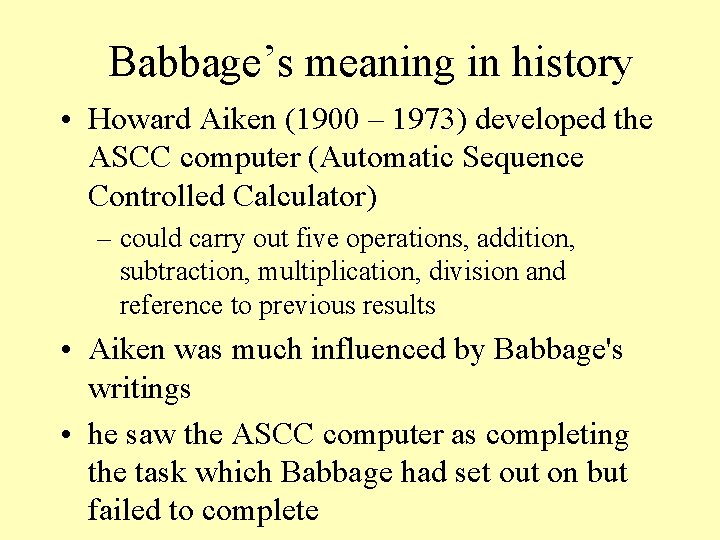 Babbage’s meaning in history

• Howard Aiken (1900 – 1973) developed the ASCC computer (Automatic Sequence Controlled Calculator)

– could carry out five operations, addition, subtraction, multiplication, division and reference to previous results

• Aiken was much influenced by Babbage's writings

• he saw the ASCC computer as completing the task which Babbage had set out on but failed to complete